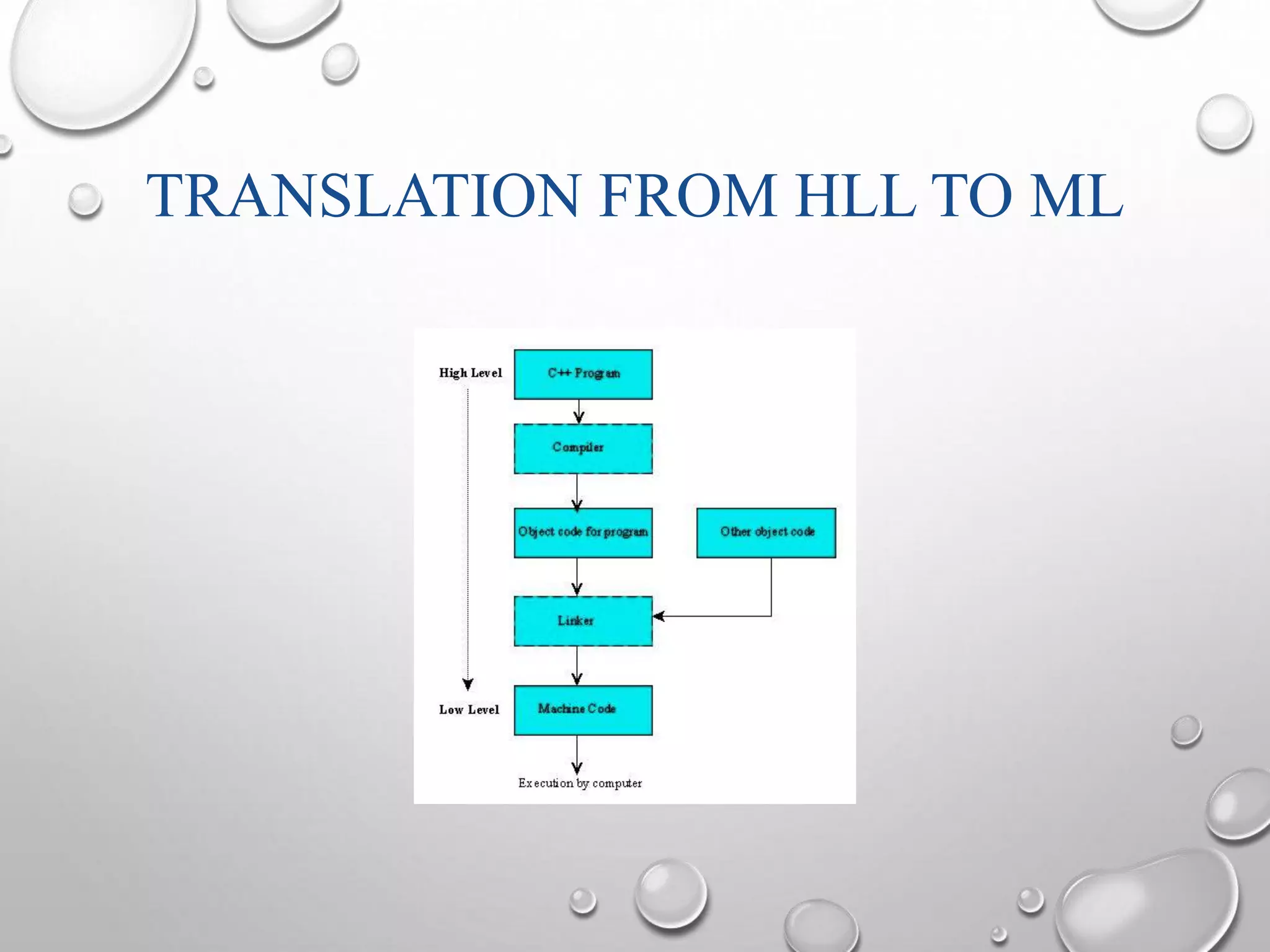 TRANSLATION FROM HLL TO ML

High Level

C++ Program

Compiler

Object code for program

Other object code

Linker

Low Level

Machine Code

Execution by computer